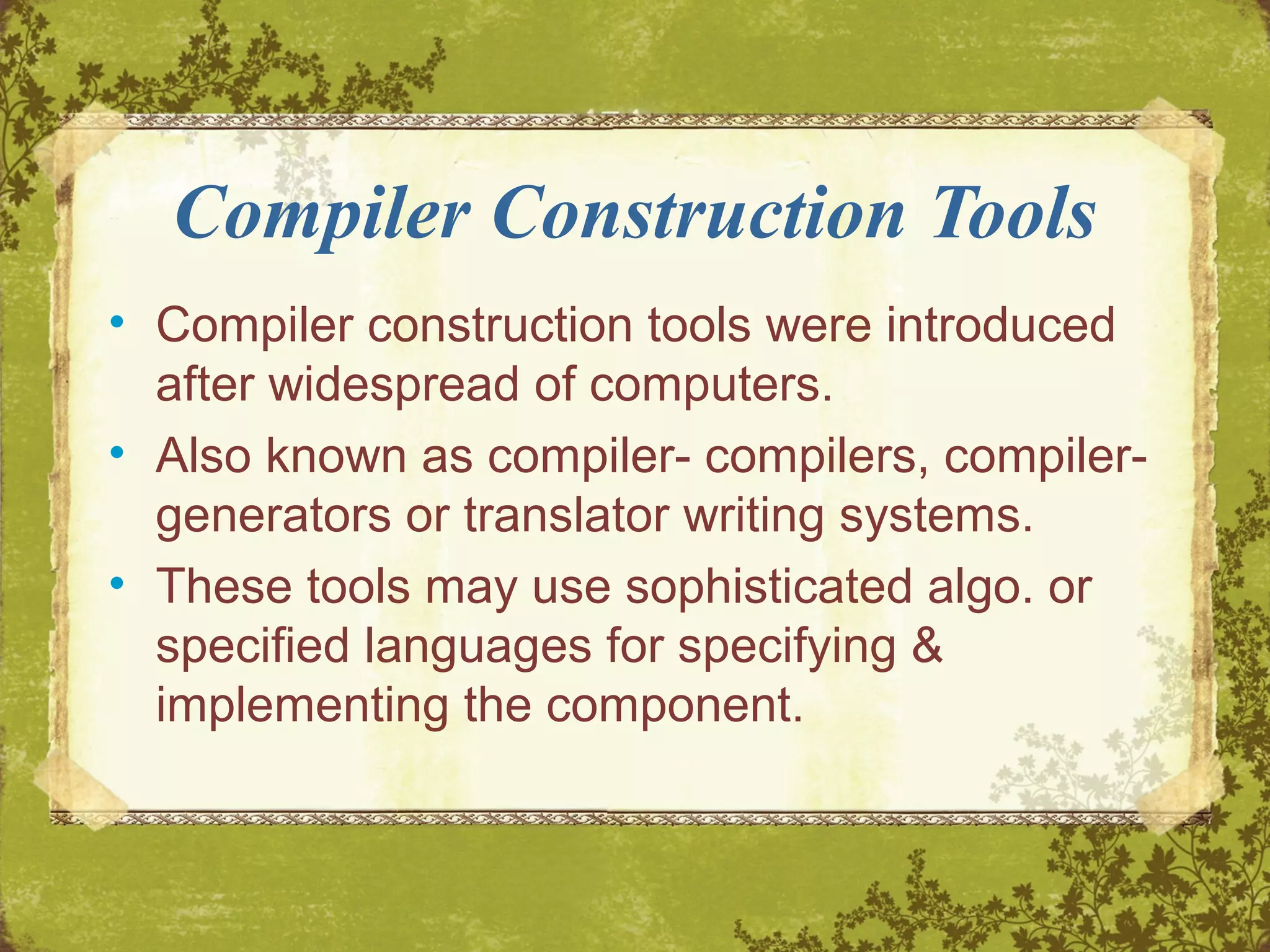 Compiler Construction Tools

• Compiler construction tools were introduced after widespread of computers.
• Also known as compiler- compilers, compiler-generators or translator writing systems.
• These tools may use sophisticated algo. or specified languages for specifying & implementing the component.